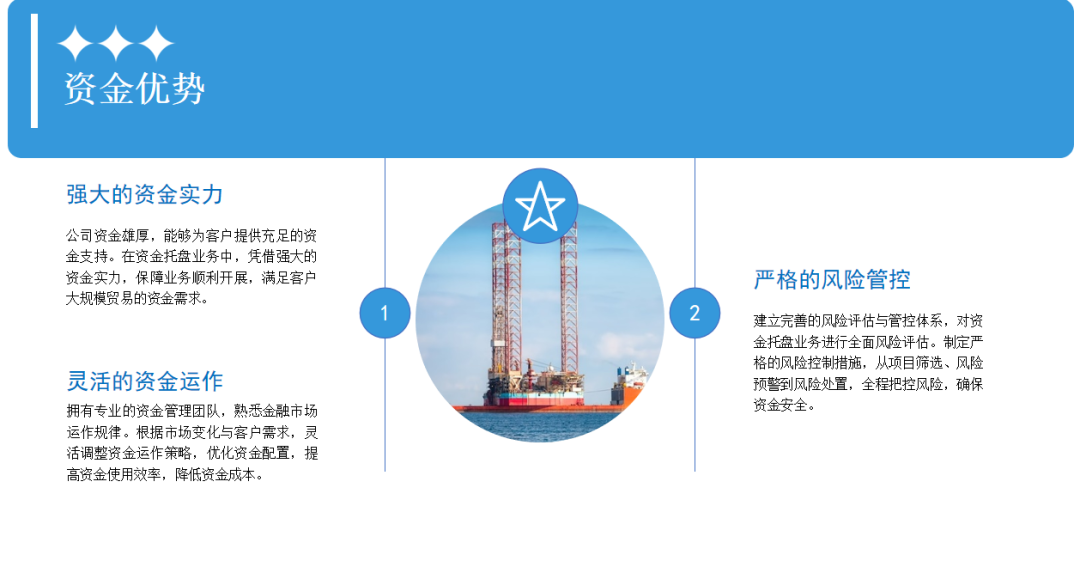 资金优势

强大的资金实力

公司资金雄厚，能够为客户提供充足的资金支持。在资金托盘业务中，凭借强大的资金实力，保障业务顺利开展，满足客户大规模贸易的资金需求。

灵活的资金运作

拥有专业的资金管理团队，熟悉金融市场运作规律。根据市场变化与客户需求，灵活调整资金运作策略，优化资金配置，提高资金使用效率，降低资金成本。

1

2

严格的风险管控

建立完善的风险评估与管控体系，对资金托盘业务进行全面风险评估。制定严格的风险控制措施，从项目筛选、风险预警到风险处置，全程把控风险，确保资金安全。